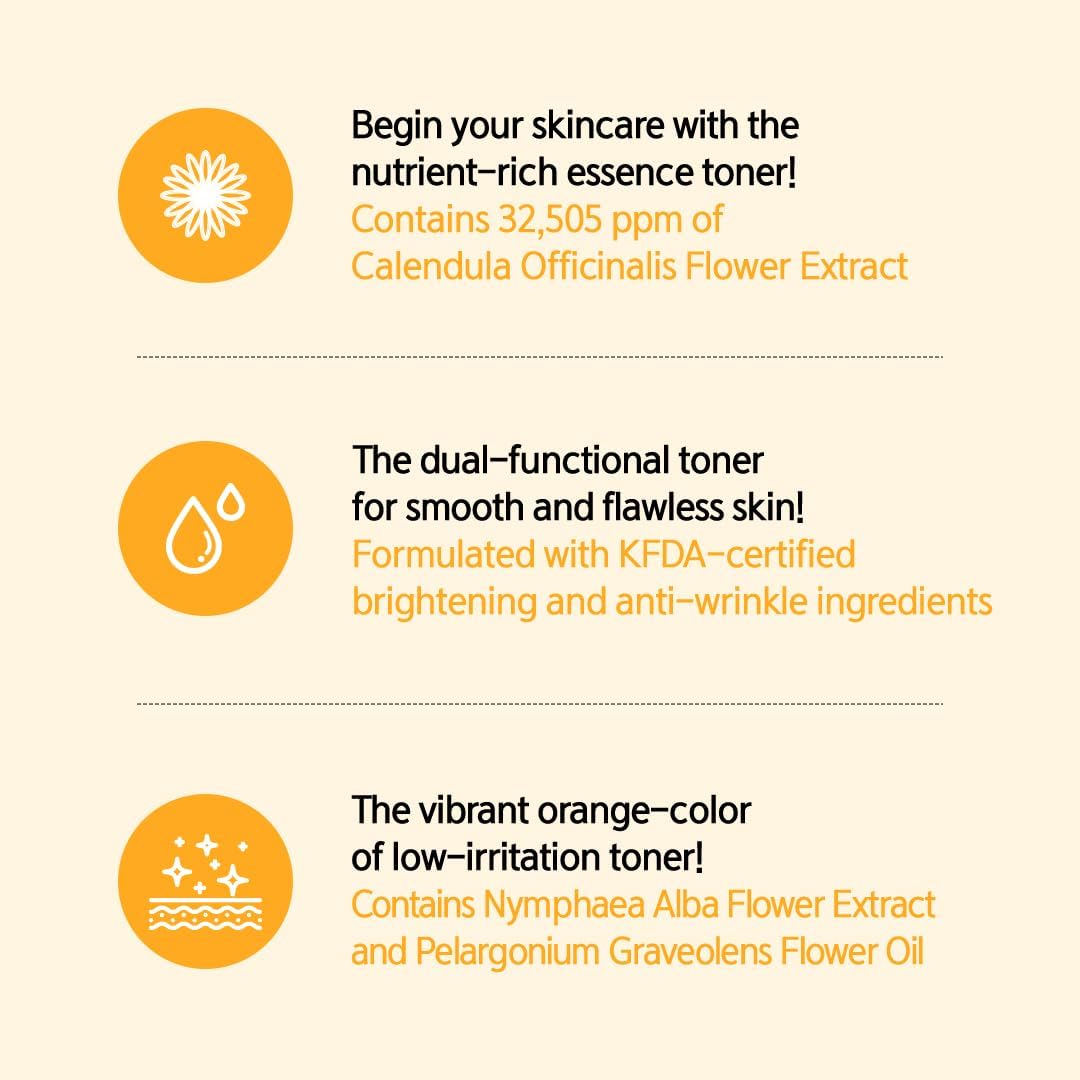 Begin your skincare with the nutrient-rich essence toner!
Contains 32,505 ppm of Calendula Officinalis Flower Extract

The dual-functional toner for smooth and flawless skin!
Formulated with KFDA-certified brightening and anti-wrinkle ingredients

The vibrant orange-color of low-irritation toner!
Contains Nymphaea Alba Flower Extract and Pelargonium Graveolens Flower Oil